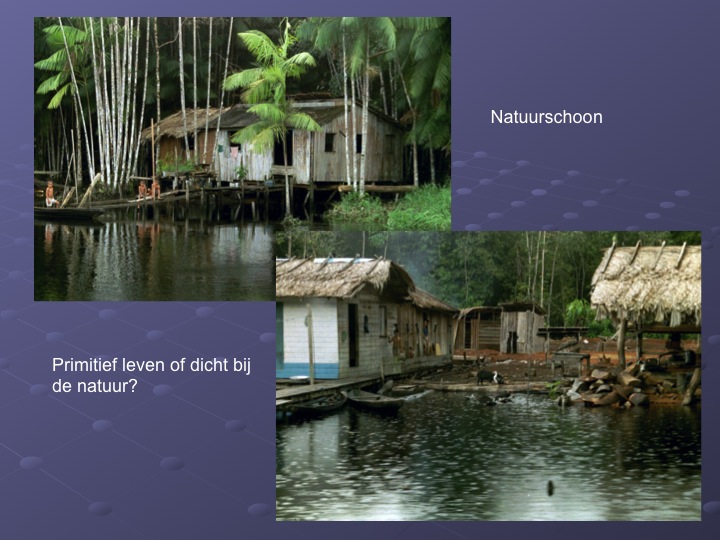 Natuurschoon

Primitief leven of dicht bij de natuur?